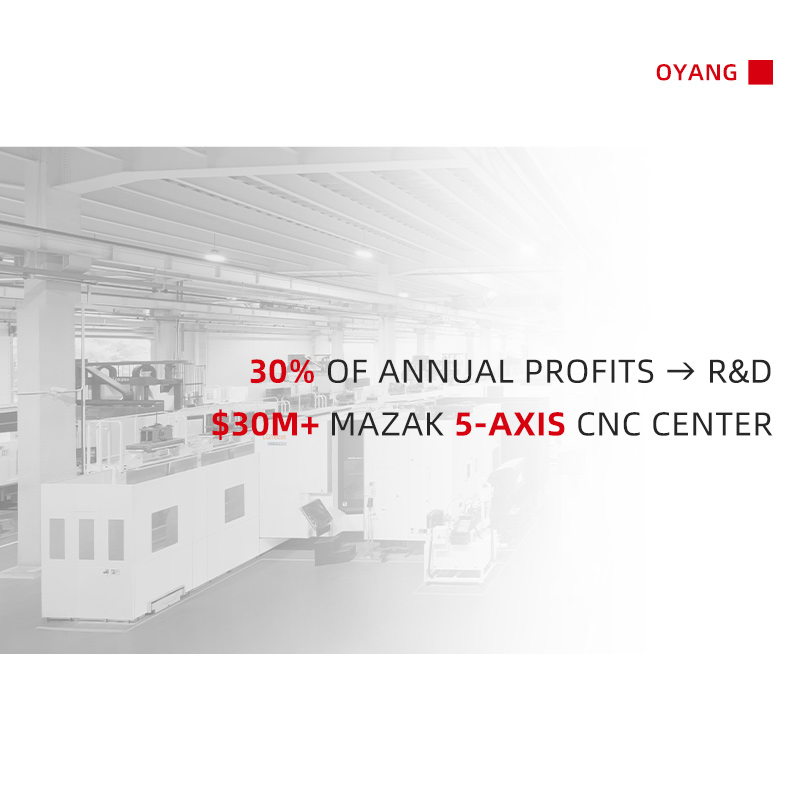 OYANG

30% OF ANNUAL PROFITS → R&D
$30M+ MAZAK 5-AXIS CNC CENTER